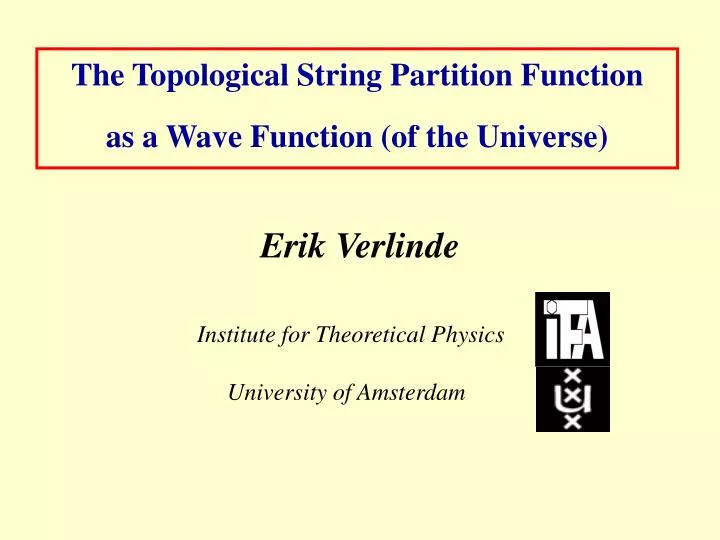 The Topological String Partition Function as a Wave Function (of the Universe)

Erik Verlinde

Institute for Theoretical Physics

University of Amsterdam

iTFA